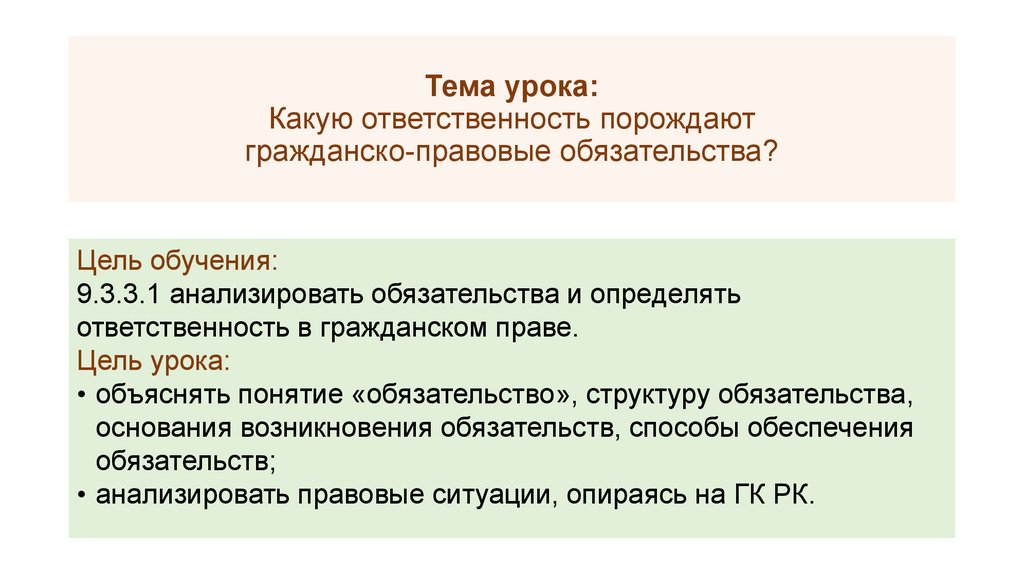 Тема урока:
Какую ответственность порождают гражданско-правовые обязательства?

Цель обучения:
9.3.3.1 анализировать обязательства и определять ответственность в гражданском праве.
Цель урока:
• объяснять понятие «обязательство», структуру обязательства, основания возникновения обязательств, способы обеспечения обязательств;
• анализировать правовые ситуации, опираясь на ГК РК.